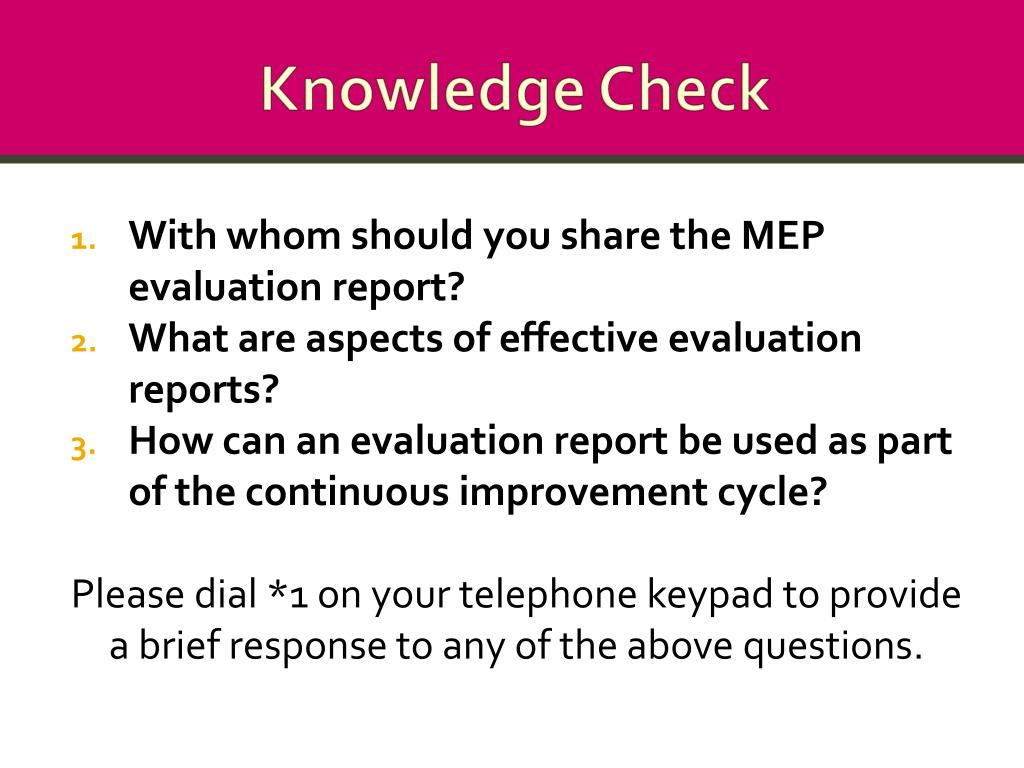 Knowledge Check

1. With whom should you share the MEP evaluation report?
2. What are aspects of effective evaluation reports?
3. How can an evaluation report be used as part of the continuous improvement cycle?

Please dial *1 on your telephone keypad to provide a brief response to any of the above questions.